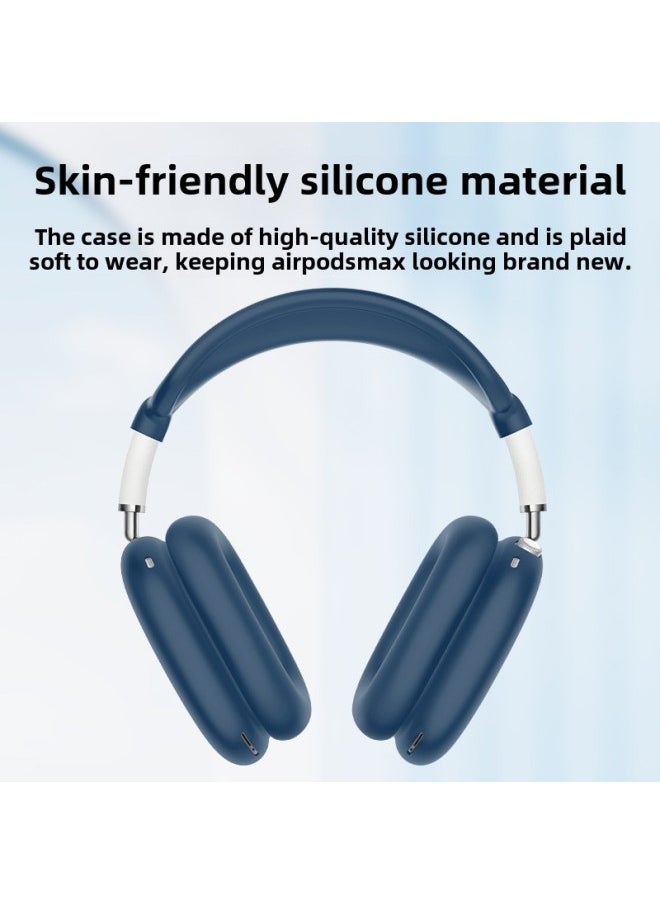 Skin-friendly silicone material

The case is made of high-quality silicone and is plaid soft to wear, keeping airpodsmax looking brand new.